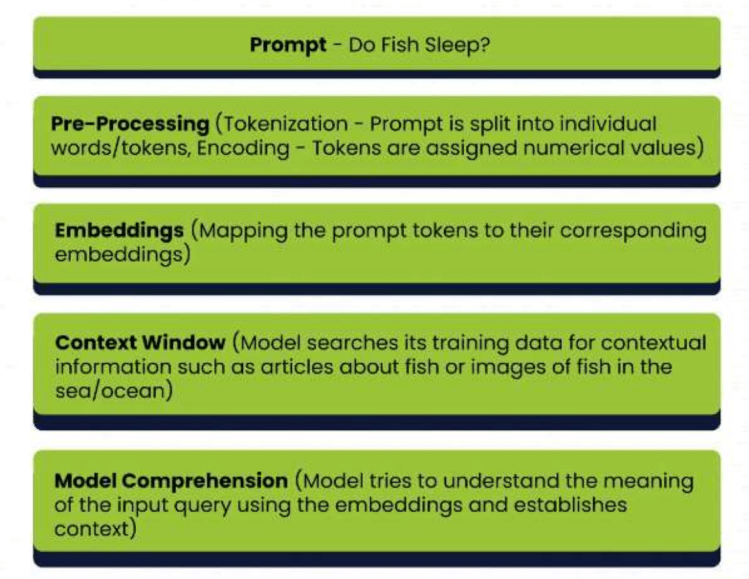 Prompt - Do Fish Sleep?

Pre-Processing (Tokenization - Prompt is split into individual words/tokens, Encoding - Tokens are assigned numerical values)

Embeddings (Mapping the prompt tokens to their corresponding embeddings)

Context Window (Model searches its training data for contextual information such as articles about fish or images of fish in the sea/ocean)

Model Comprehension (Model tries to understand the meaning of the input query using the embeddings and establishes context)